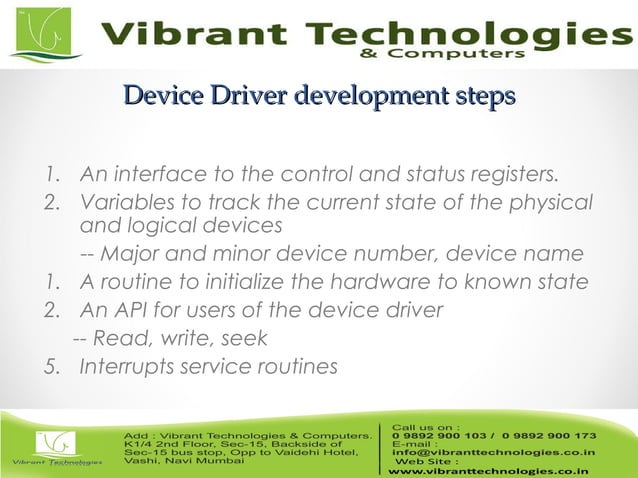 Vibrant Technologies
& Computers

Device Driver development steps

1. An interface to the control and status registers.
2. Variables to track the current state of the physical and logical devices
-- Major and minor device number, device name
1. A routine to initialize the hardware to known state
2. An API for users of the device driver
-- Read, write, seek
5. Interrupts service routines

Vibrant Technologies

Add : Vibrant Technologies & Computers. K1/4 2nd Floor, Sec-15, Backside of Sec-15 bus stop, Opp to Vaidehi Hotel, Vashi, Navi Mumbai

Call us on :
0 9892 900 103 / 0 9892 900 173
E-mail :
info@vibranttechnologies.co.in
Web Site :
www.vibranttechnologies.co.in